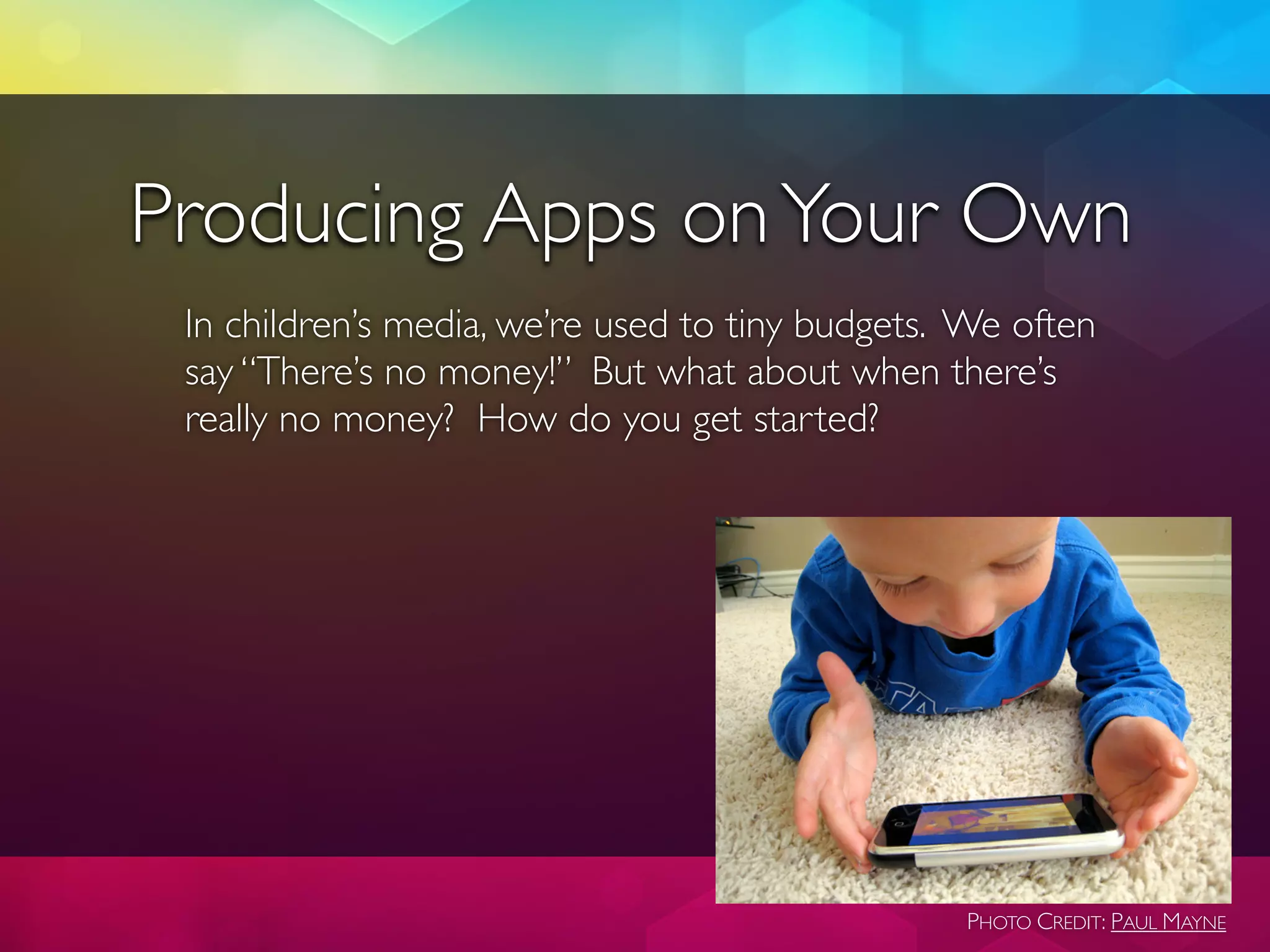 Producing Apps on Your Own

In children's media, we're used to tiny budgets. We often say "There's no money!" But what about when there's really no money? How do you get started?

PHOTO CREDIT: PAUL MAYNE